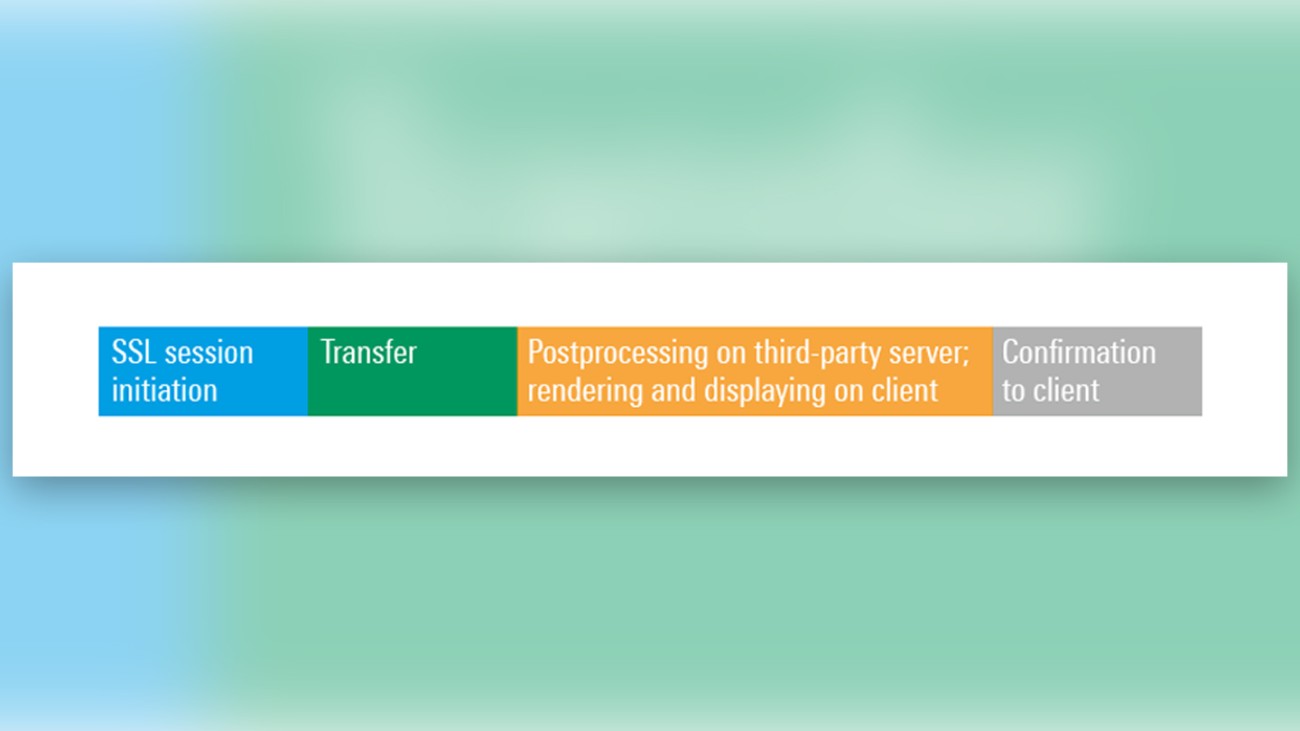 SSL session initiation

Transfer

Postprocessing on third-party server; rendering and displaying on client

Confirmation to client